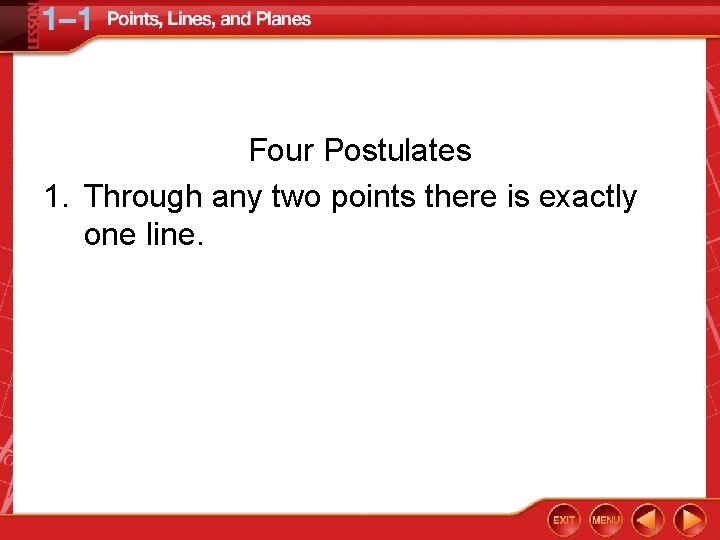 LESSON 1–1 Points, Lines, and Planes

Four Postulates

1. Through any two points there is exactly one line.

EXIT MENU